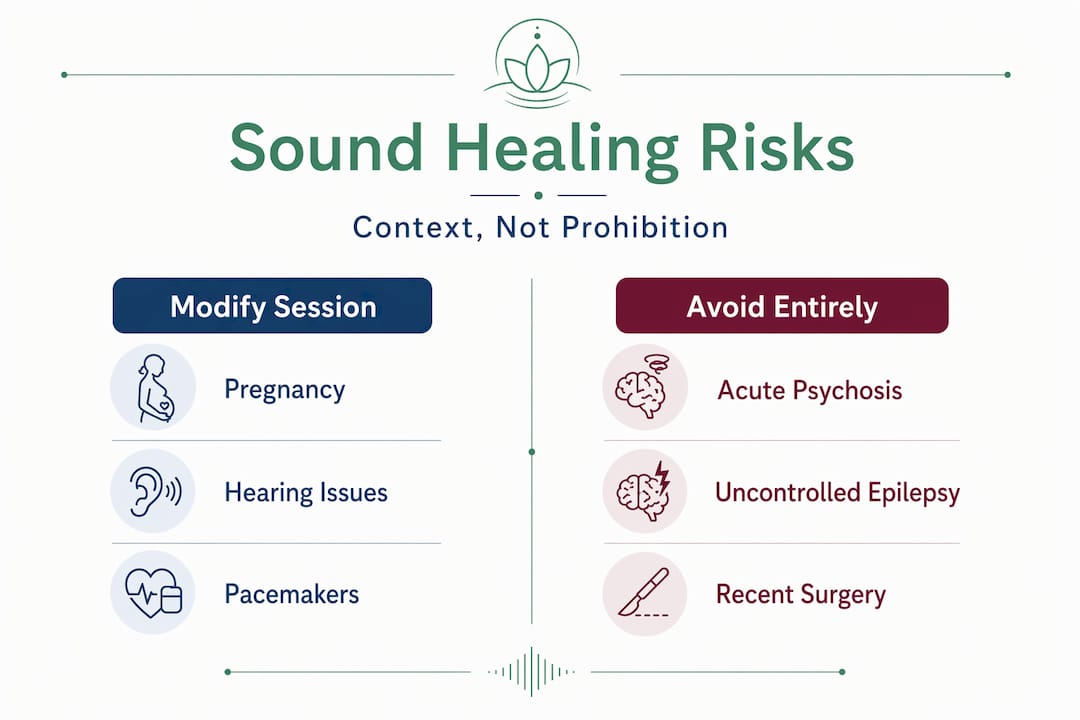 Sound Healing Risks

Context, Not Prohibition

Modify Session

Pregnancy

Hearing Issues

Pacemakers

Avoid Entirely

Acute Psychosis

Uncontrolled Epilepsy

Recent Surgery